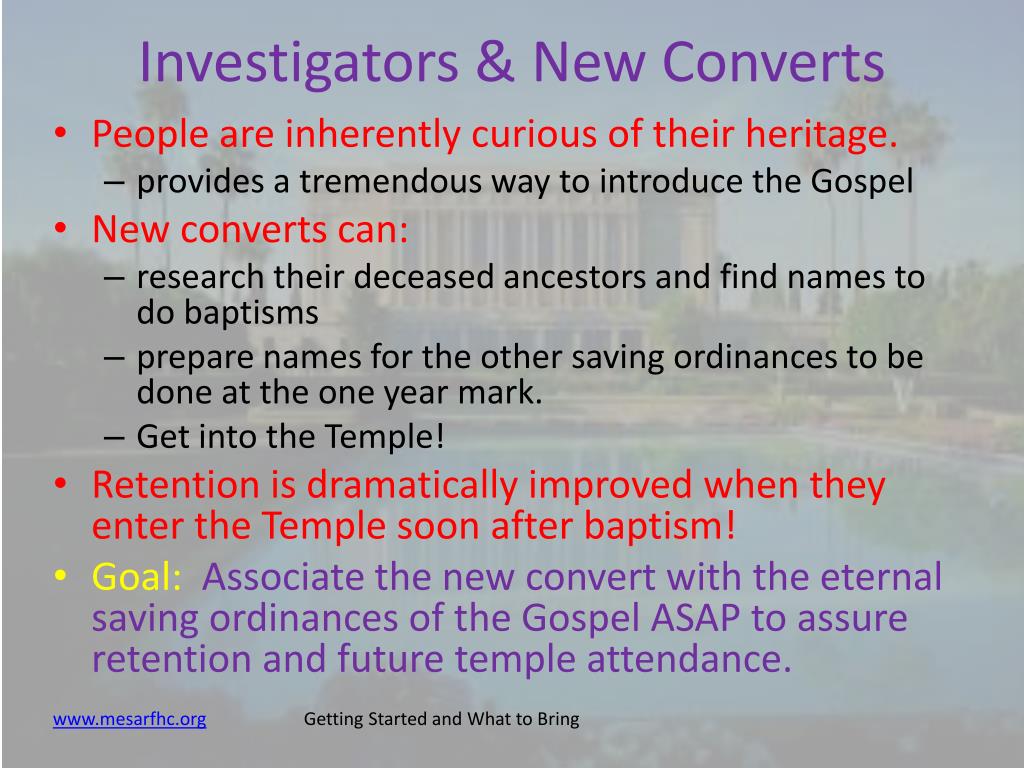 Investigators & New Converts

• People are inherently curious of their heritage.
– provides a tremendous way to introduce the Gospel
• New converts can:
– research their deceased ancestors and find names to do baptisms
– prepare names for the other saving ordinances to be done at the one year mark.
– Get into the Temple!
• Retention is dramatically improved when they enter the Temple soon after baptism!
• Goal: Associate the new convert with the eternal saving ordinances of the Gospel ASAP to assure retention and future temple attendance.

www.mesarfhc.org Getting Started and What to Bring